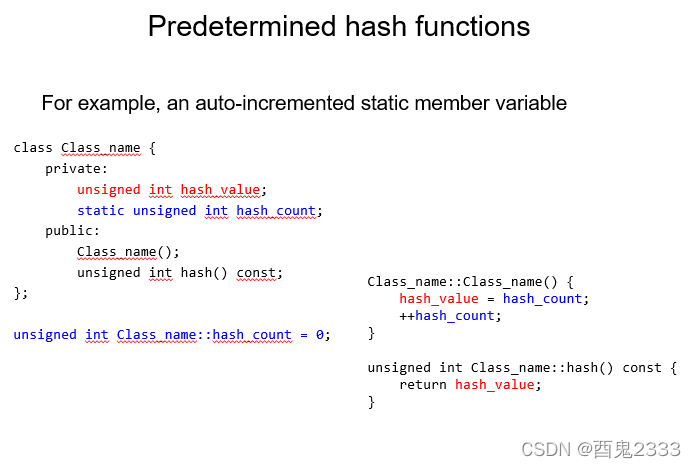 Predetermined hash functions

For example, an auto-incremented static member variable

class Class_name {
    private:
        unsigned int hash_value;
        static unsigned int hash_count;
    public:
        Class_name();
        unsigned int hash() const;
};

unsigned int Class_name::hash_count = 0;

Class_name::Class_name() {
    hash_value = hash_count;
    ++hash_count;
}

unsigned int Class_name::hash() const {
    return hash_value;
}

CSDN @酉鬼2333